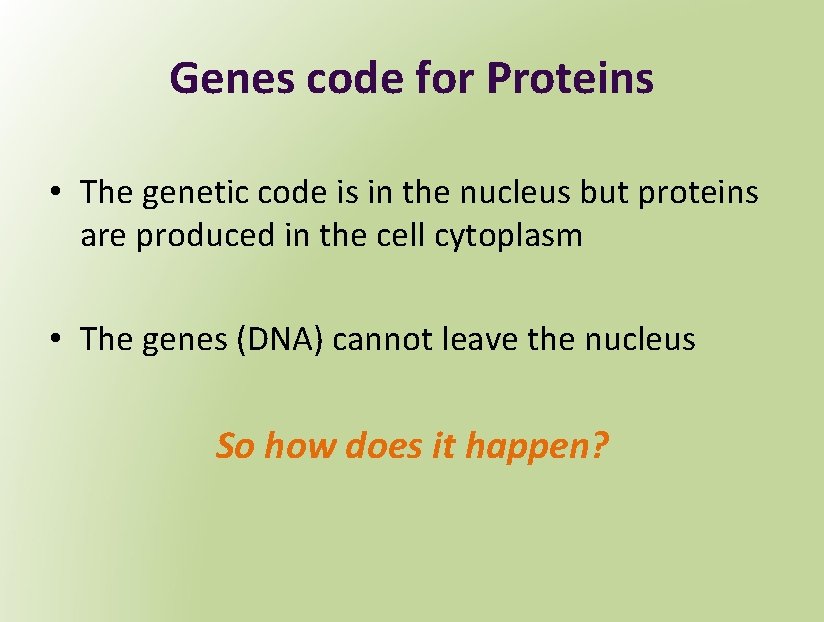 Genes code for Proteins

• The genetic code is in the nucleus but proteins are produced in the cell cytoplasm

• The genes (DNA) cannot leave the nucleus

So how does it happen?